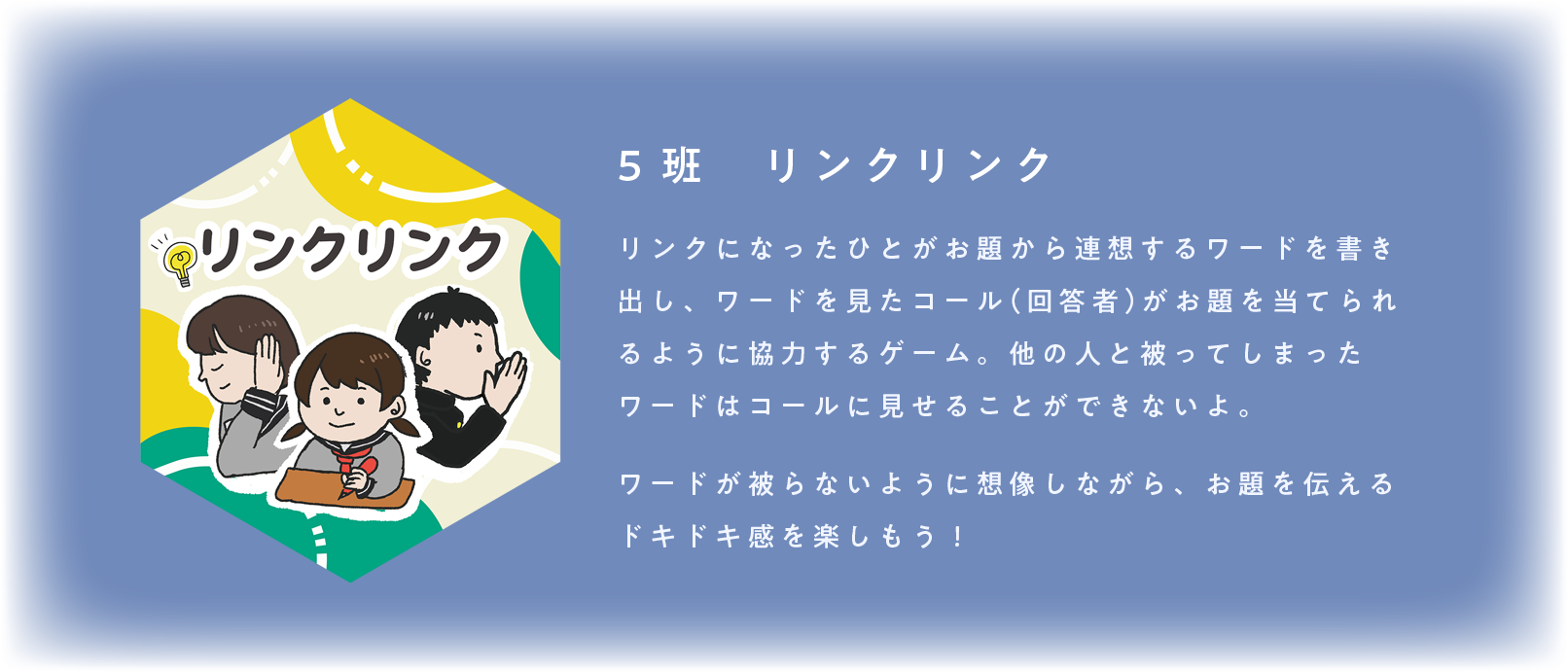 リンクリンク

5班　リンクリンク

リンクになったひとがお題から連想するワードを書き出し、ワードを見たコール(回答者)がお題を当てられるように協力するゲーム。他の人と被ってしまったワードはコールに見せることができないよ。

ワードが被らないように想像しながら、お題を伝えるドキドキ感を楽しもう！